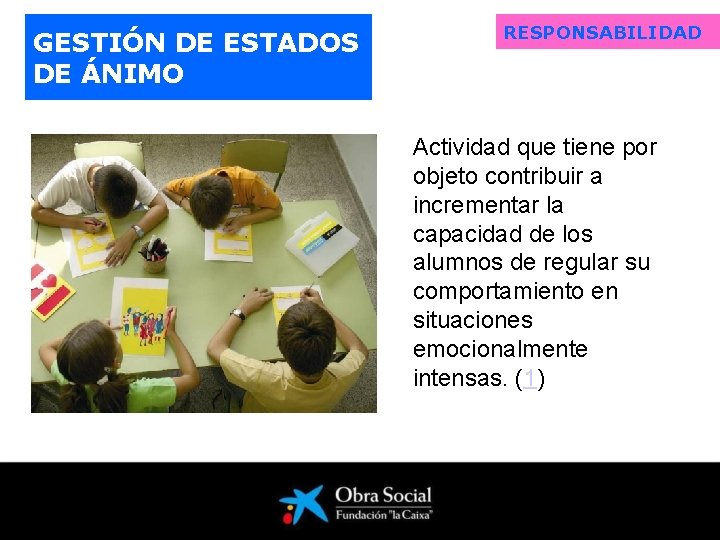 GESTIÓN DE ESTADOS DE ÁNIMO

RESPONSABILIDAD

Actividad que tiene por objeto contribuir a incrementar la capacidad de los alumnos de regular su comportamiento en situaciones emocionalmente intensas. (1)

Obra Social
Fundación "la Caixa"